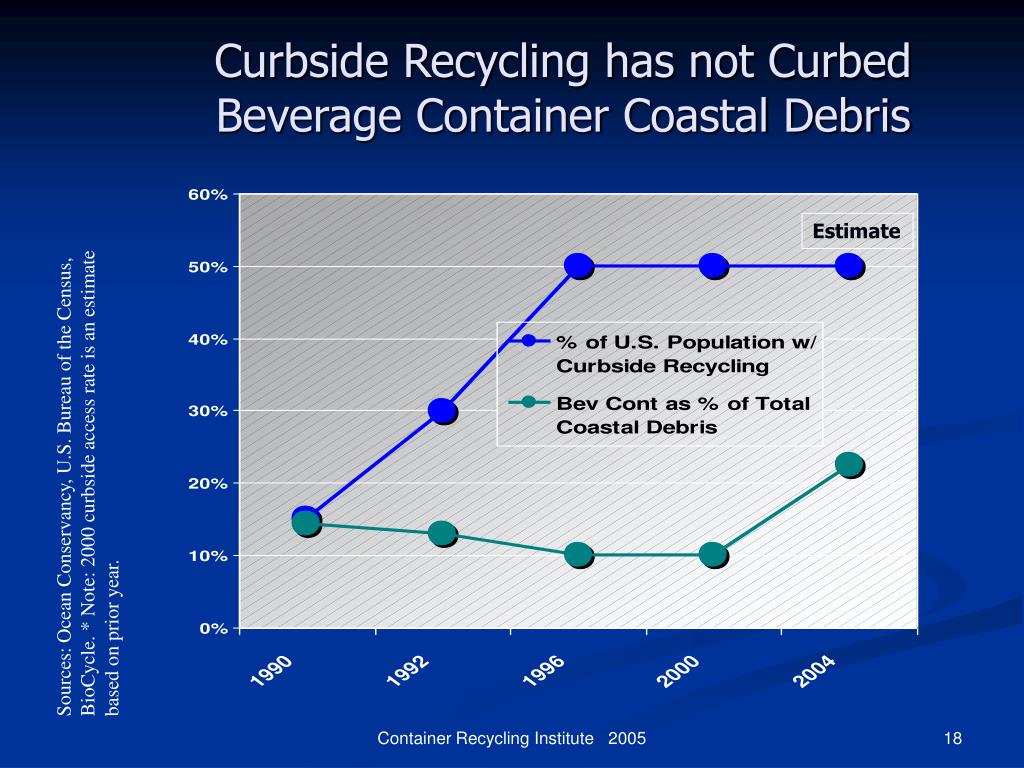 Curbside Recycling has not Curbed Beverage Container Coastal Debris

Sources: Ocean Conservancy, U.S. Bureau of the Census, BioCycle. * Note: 2000 curbside access rate is an estimate based on prior year.

60%
50%
40%
30%
20%
10%
0%

Estimate

% of U.S. Population w/ Curbside Recycling

Bev Cont as % of Total Coastal Debris

1990
1992
1996
2000
2004

Container Recycling Institute 2005

18